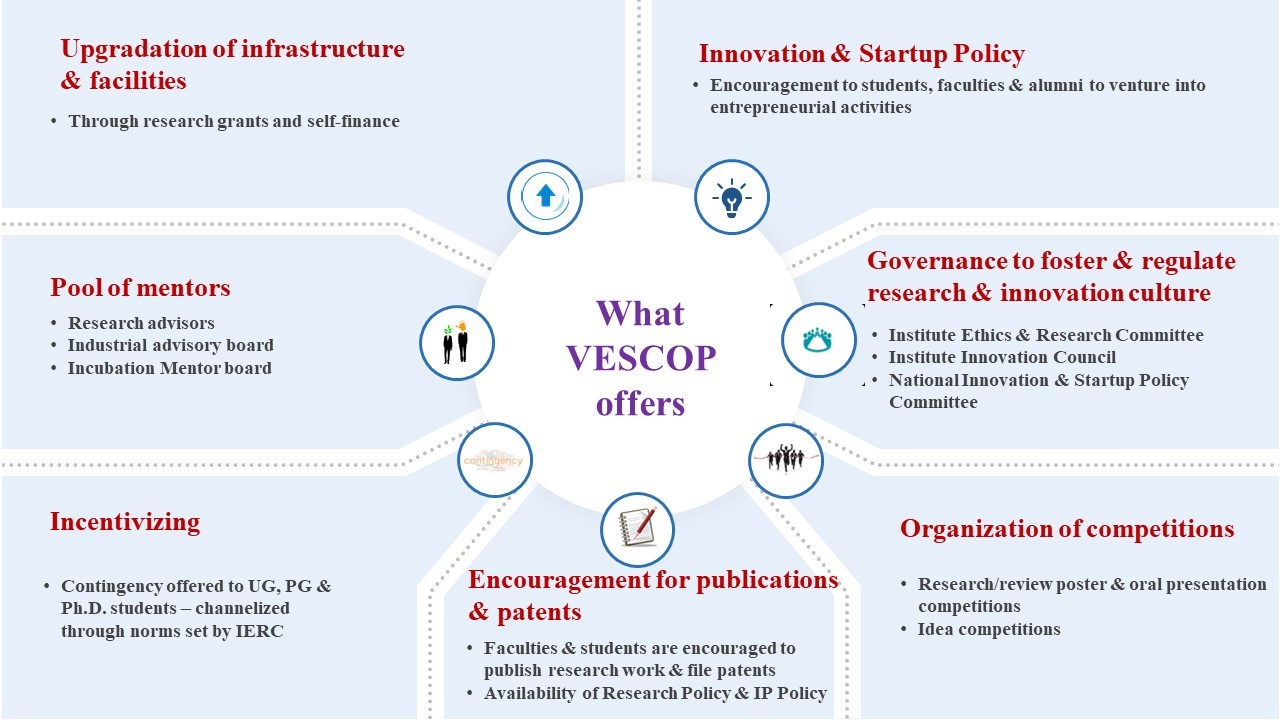 Upgradation of infrastructure & facilities

• Through research grants and self-finance

Innovation & Startup Policy

• Encouragement to students, faculties & alumni to venture into entrepreneurial activities

Pool of mentors

• Research advisors
• Industrial advisory board
• Incubation Mentor board

What VESCOP offers

Governance to foster & regulate research & innovation culture

• Institute Ethics & Research Committee
• Institute Innovation Council
• National Innovation & Startup Policy Committee

contingency

Incentivizing

• Contingency offered to UG, PG & Ph.D. students – channelized through norms set by IERC

Encouragement for publications & patents

• Faculties & students are encouraged to publish research work & file patents
• Availability of Research Policy & IP Policy

Organization of competitions

• Research/review poster & oral presentation competitions
• Idea competitions